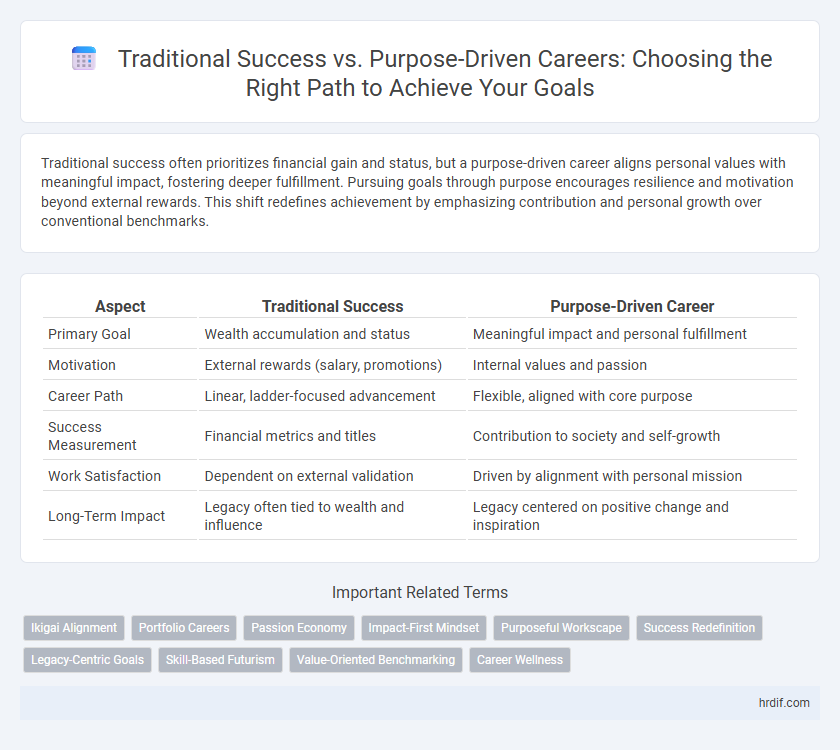 Traditional Success vs. Purpose-Driven Careers: Choosing the Right Path to Achieve Your Goals

Traditional success often prioritizes financial gain and status, but a purpose-driven career aligns personal values with meaningful impact, fostering deeper fulfillment. Pursuing goals through purpose encourages resilience and motivation beyond external rewards. This shift redefines achievement by emphasizing contribution and personal growth over conventional benchmarks.

| Aspect | Traditional Success | Purpose-Driven Career |
|---|---|---|
| Primary Goal | Wealth accumulation and status | Meaningful impact and personal fulfillment |
| Motivation | External rewards (salary, promotions) | Internal values and passion |
| Career Path | Linear, ladder-focused advancement | Flexible, aligned with core purpose |
| Success Measurement | Financial metrics and titles | Contribution to society and self-growth |
| Work Satisfaction | Dependent on external validation | Driven by alignment with personal mission |
| Long-Term Impact | Legacy often tied to wealth and influence | Legacy centered on positive change and inspiration |

Important Related Terms

Ikigai Alignment
Portfolio Careers
Passion Economy
Impact-First Mindset
Purposeful Workscape
Success Redefinition
Legacy-Centric Goals
Skill-Based Futurism
Value-Oriented Benchmarking
Career Wellness

hrdif.com